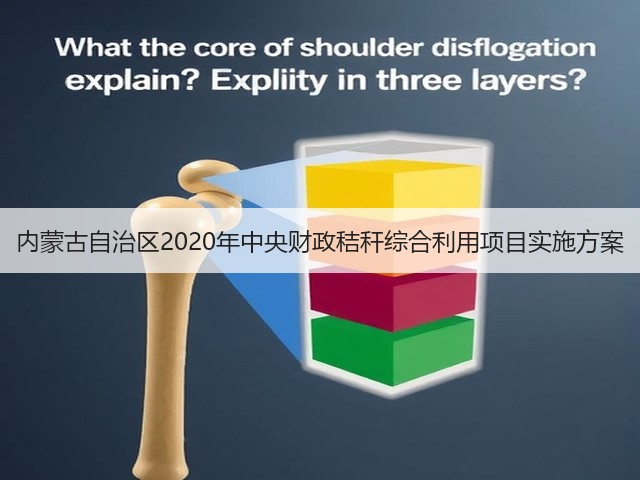 What the core of shoulder disflogation explain? Expliity in three layers?

内蒙古自治区2020年中央财政秸秆综合利用项目实施方案